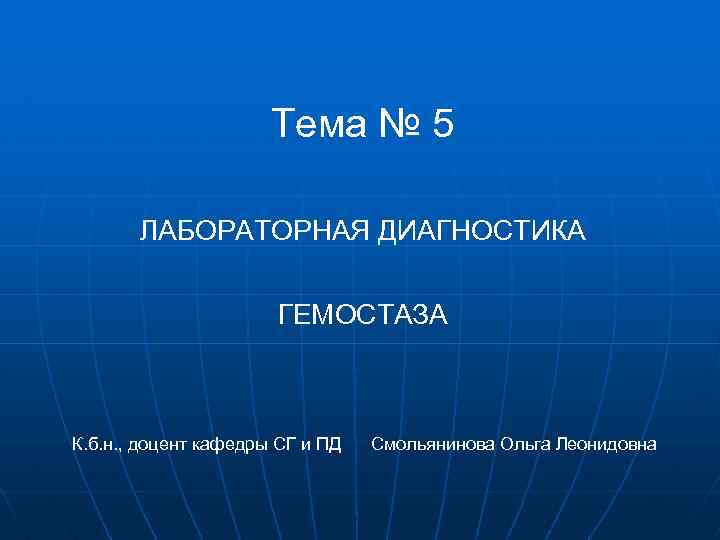 Тема № 5

ЛАБОРАТОРНАЯ ДИАГНОСТИКА

ГЕМОСТАЗА

К.б.н., доцент кафедры СГ и ПД Смольянинова Ольга Леонидовна